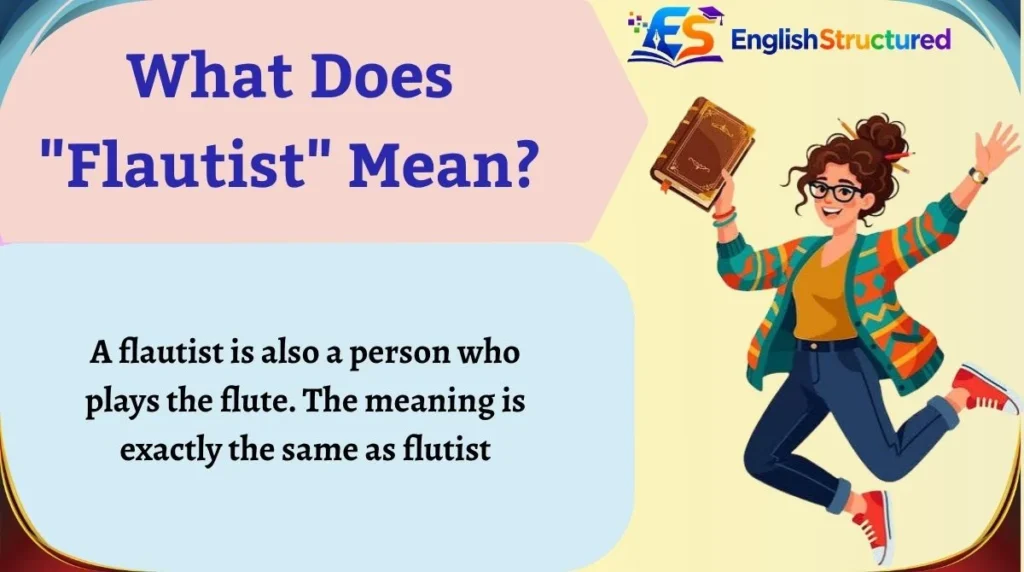 What Does "Flautist" Mean?

ES EnglishStructured

A flautist is also a person who plays the flute. The meaning is exactly the same as flutist